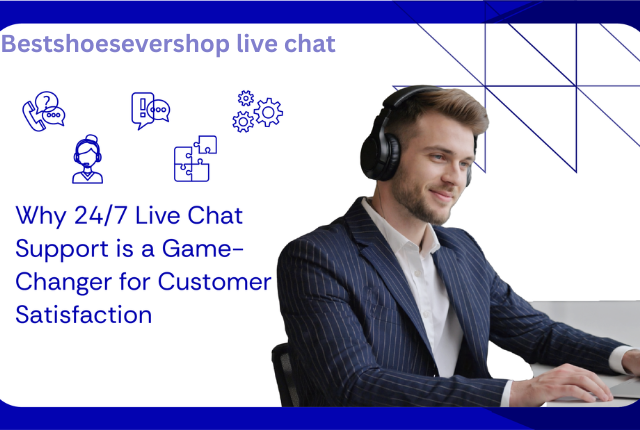 Bestshoesevershop live chat

Why 24/7 Live Chat Support is a Game-Changer for Customer Satisfaction